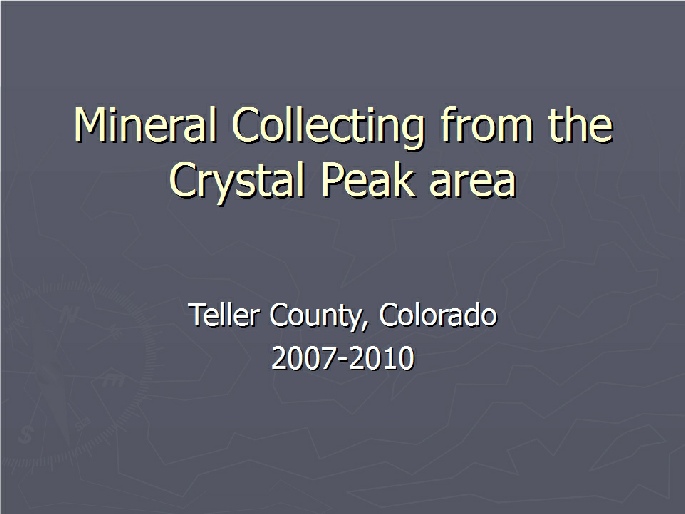 Mineral Collecting from the Crystal Peak area

Teller County, Colorado
2007-2010